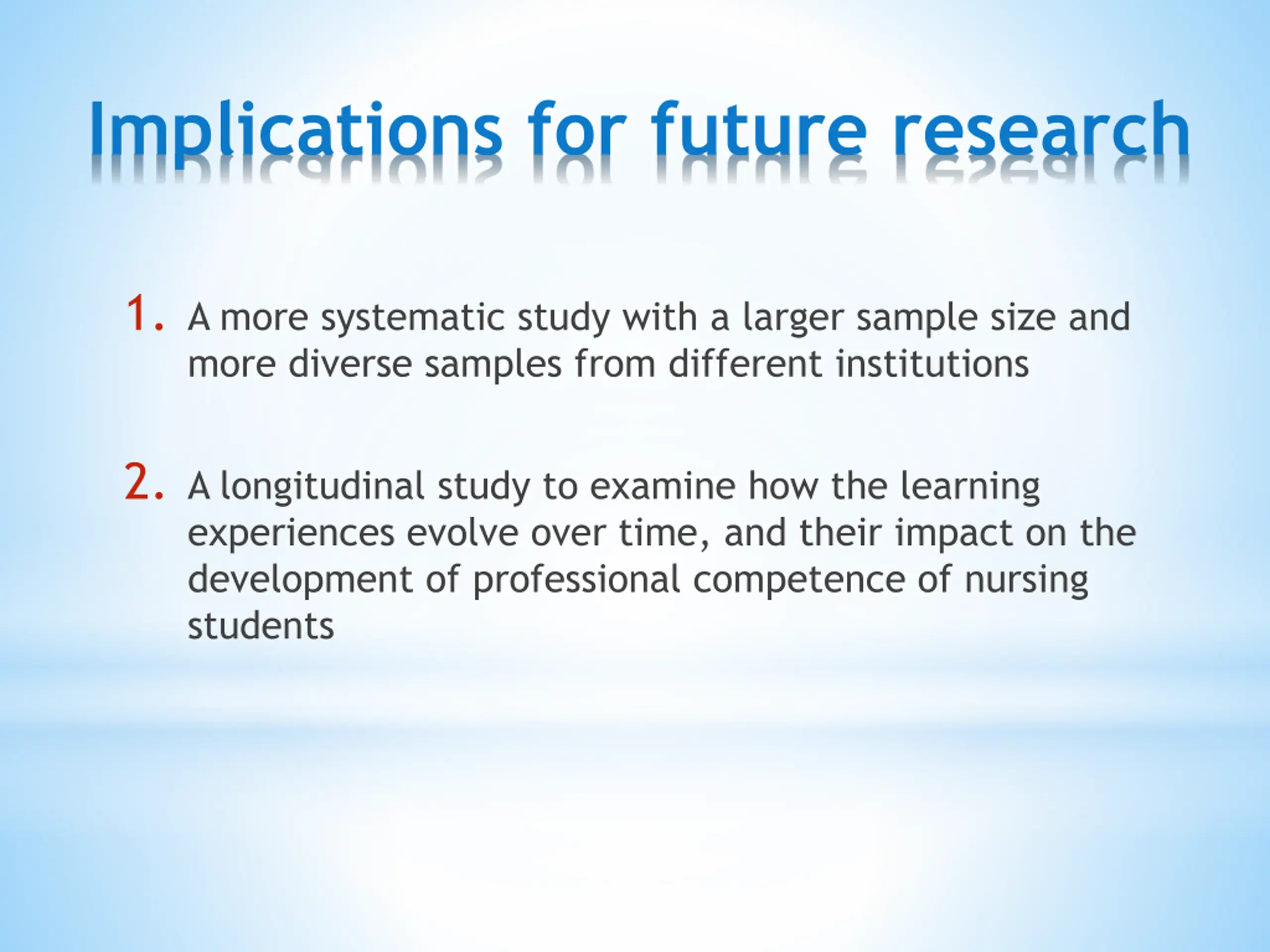 Implications for future research

1. A more systematic study with a larger sample size and more diverse samples from different institutions

2. A longitudinal study to examine how the learning experiences evolve over time, and their impact on the development of professional competence of nursing students